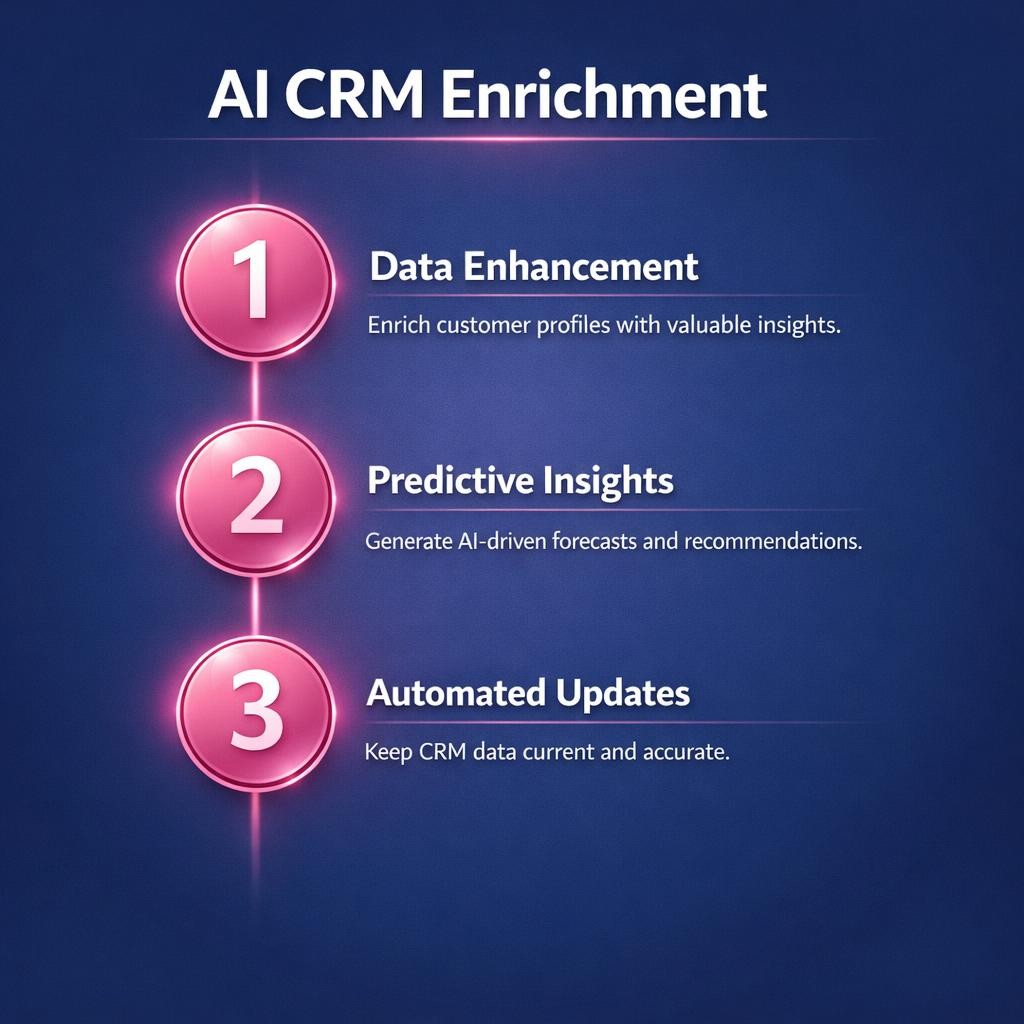 AI CRM Enrichment

1

Data Enhancement

Enrich customer profiles with valuable insights.

2

Predictive Insights

Generate AI-driven forecasts and recommendations.

3

Automated Updates

Keep CRM data current and accurate.